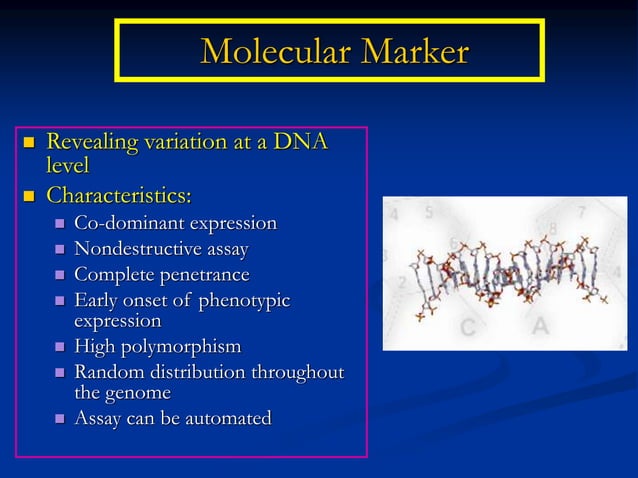 Molecular Marker

- Revealing variation at a DNA level
- Characteristics:
  - Co-dominant expression
  - Nondestructive assay
  - Complete penetrance
  - Early onset of phenotypic expression
  - High polymorphism
  - Random distribution throughout the genome
  - Assay can be automated

4 5 7 8 6 3 2 4 C A